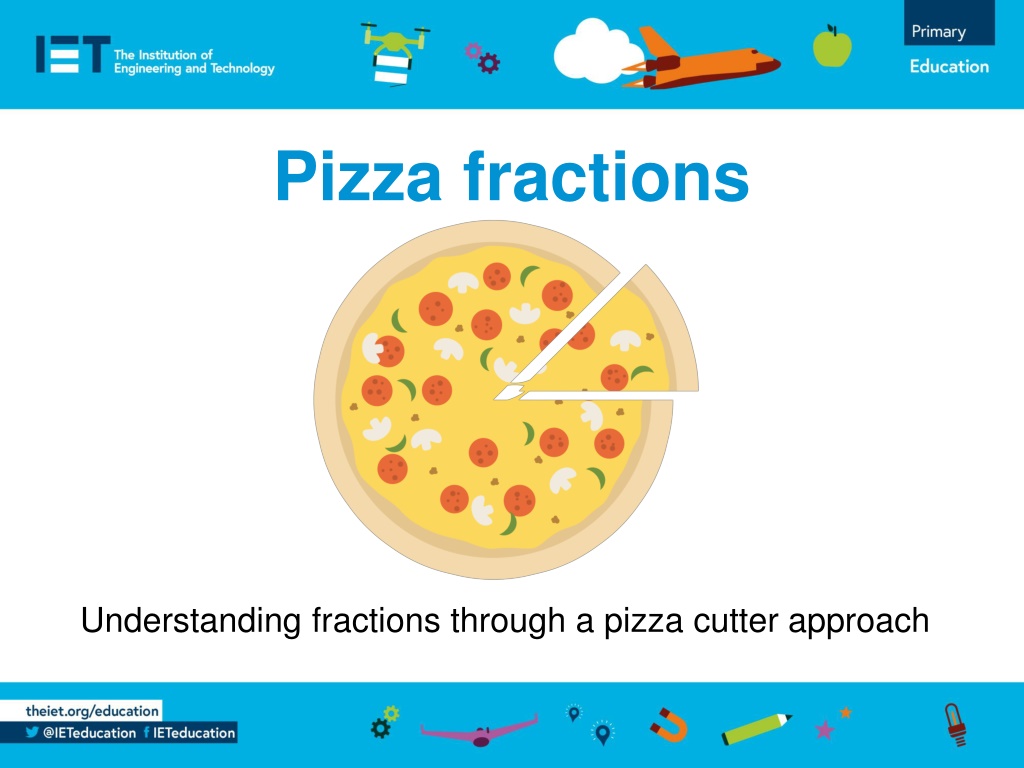 IET The Institution of Engineering and Technology

Primary

Education

Pizza fractions

Understanding fractions through a pizza cutter approach

theiet.org/education

@IETeducation IETeducation